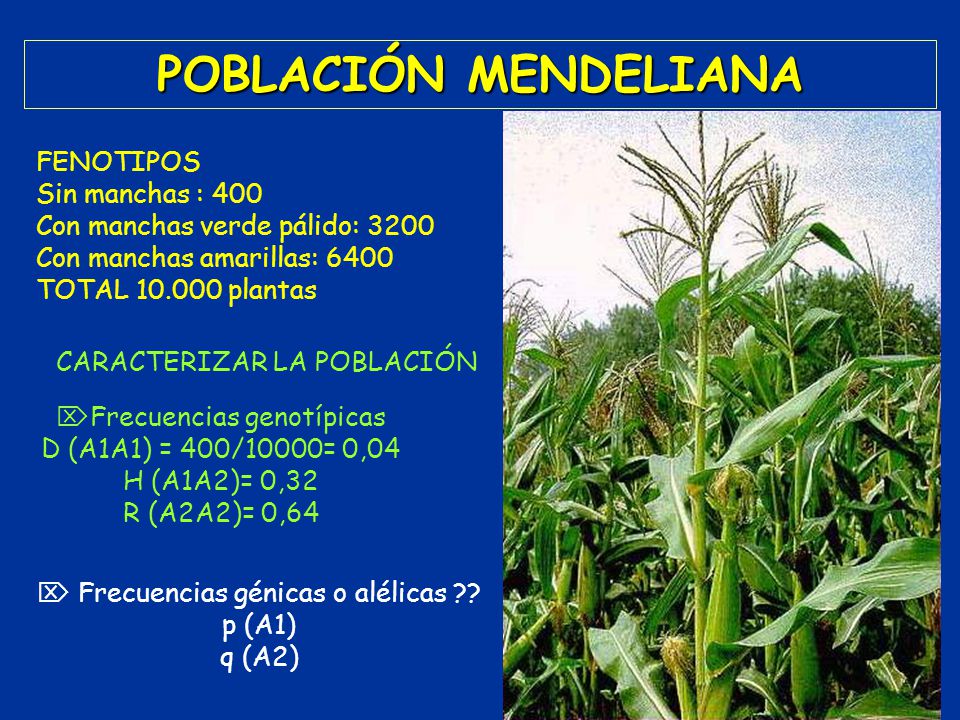 POBLACIÓN MENDELIANA

FENOTIPOS
Sin manchas : 400
Con manchas verde pálido: 3200
Con manchas amarillas: 6400
TOTAL 10.000 plantas

CARACTERIZAR LA POBLACIÓN

⌦Frecuencias genotípicas
D (A1A1) = 400/10000= 0,04
H (A1A2)= 0,32
R (A2A2)= 0,64

⌦ Frecuencias génicas o alélicas ??
p (A1)
q (A2)